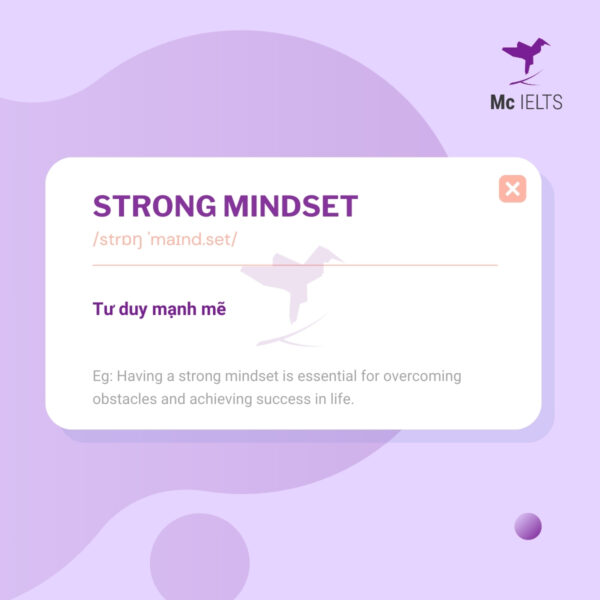 Mc IELTS

STRONG MINDSET

/strɒŋ ˈmaɪnd.set/

Tư duy mạnh mẽ

Eg: Having a strong mindset is essential for overcoming obstacles and achieving success in life.